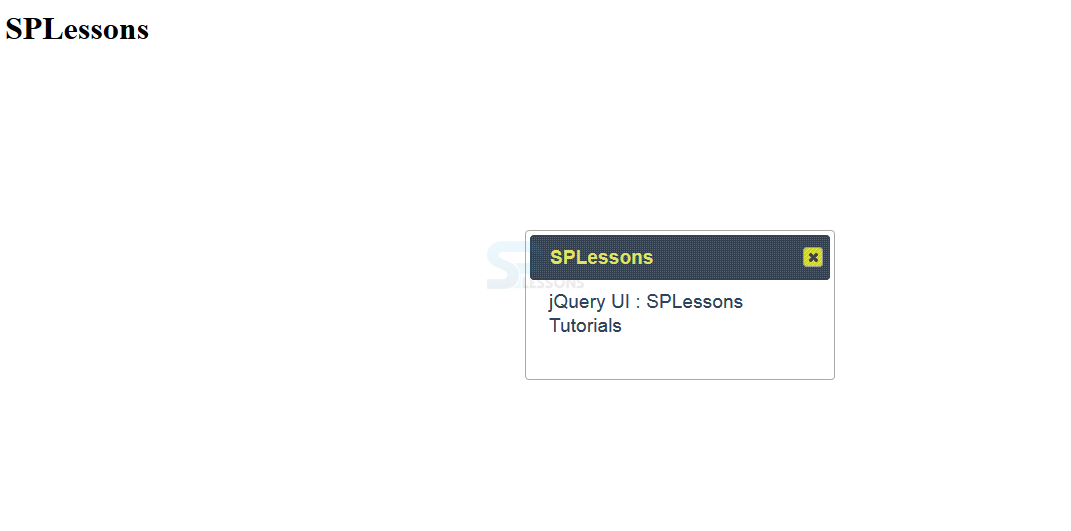 SPLessons

SPLessons

jQuery UI : SPLessons Tutorials